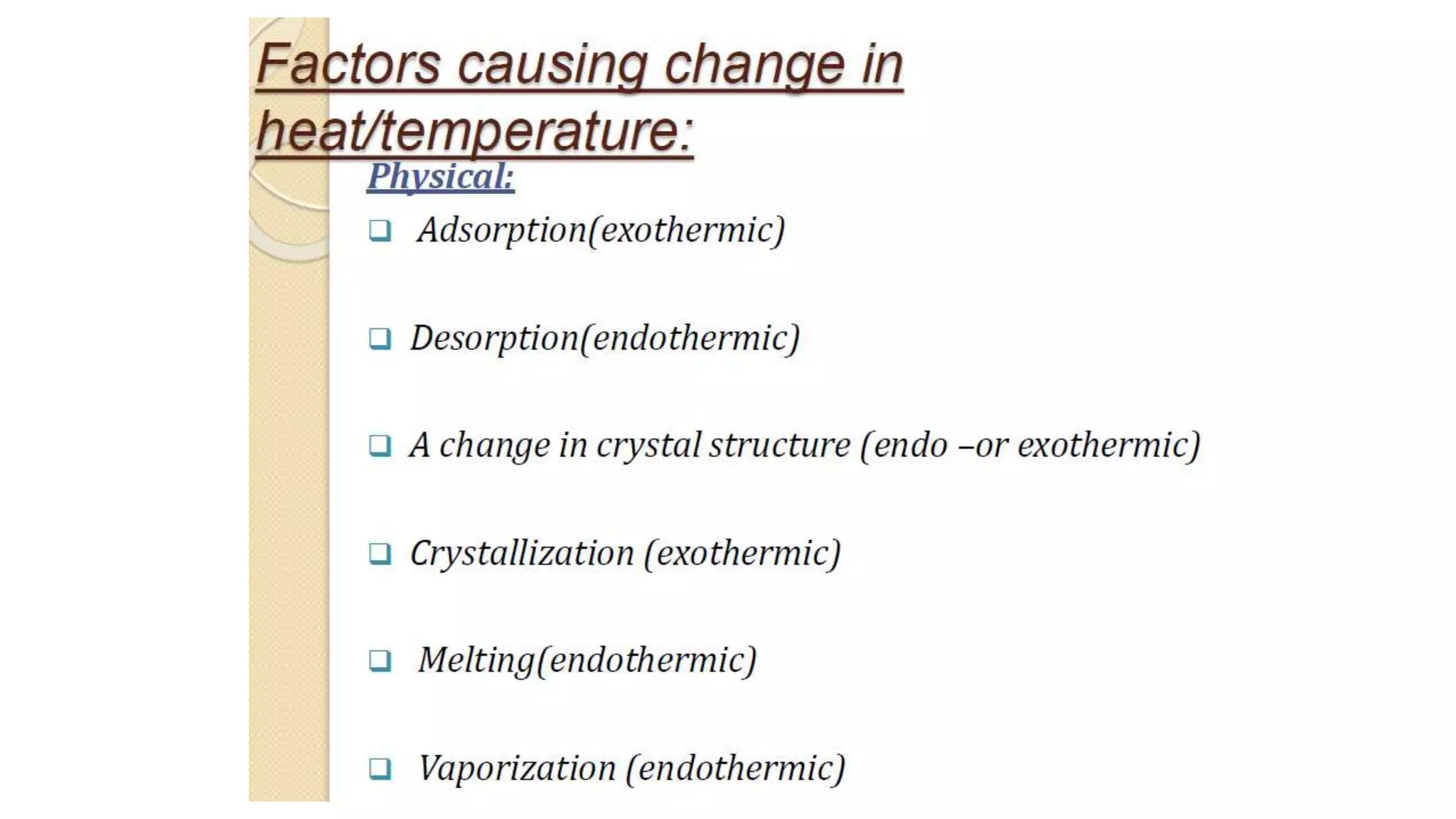 Factors causing change in heat/temperature:

Physical:

❑ Adsorption(exothermic)

❑ Desorption(endothermic)

❑ A change in crystal structure (endo –or exothermic)

❑ Crystallization (exothermic)

❑ Melting(endothermic)

❑ Vaporization (endothermic)